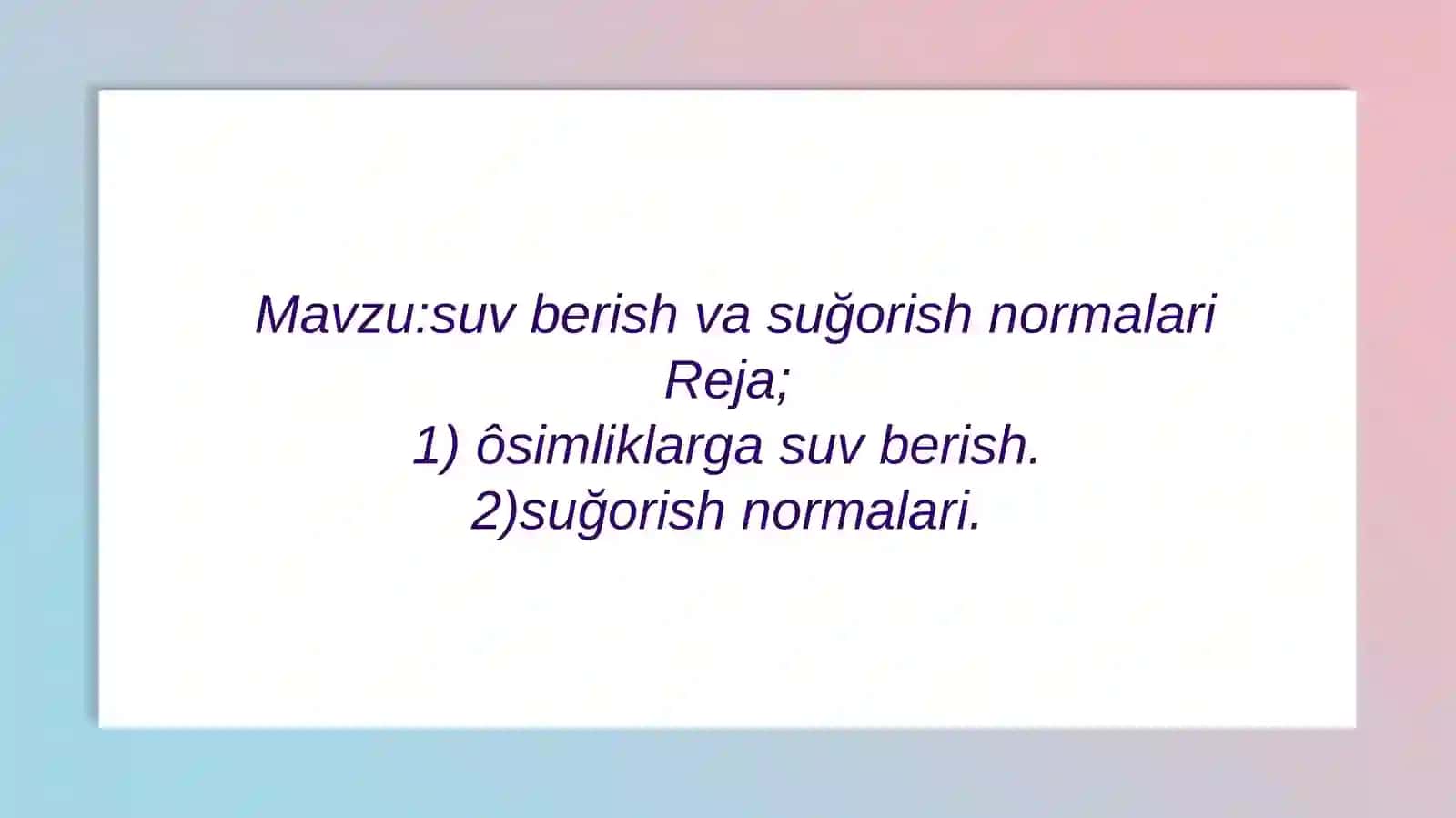 Mavzu:suv berish va suğorish normalari
Reja;
1) ôsimliklarga suv berish.
2)suğorish normalari.